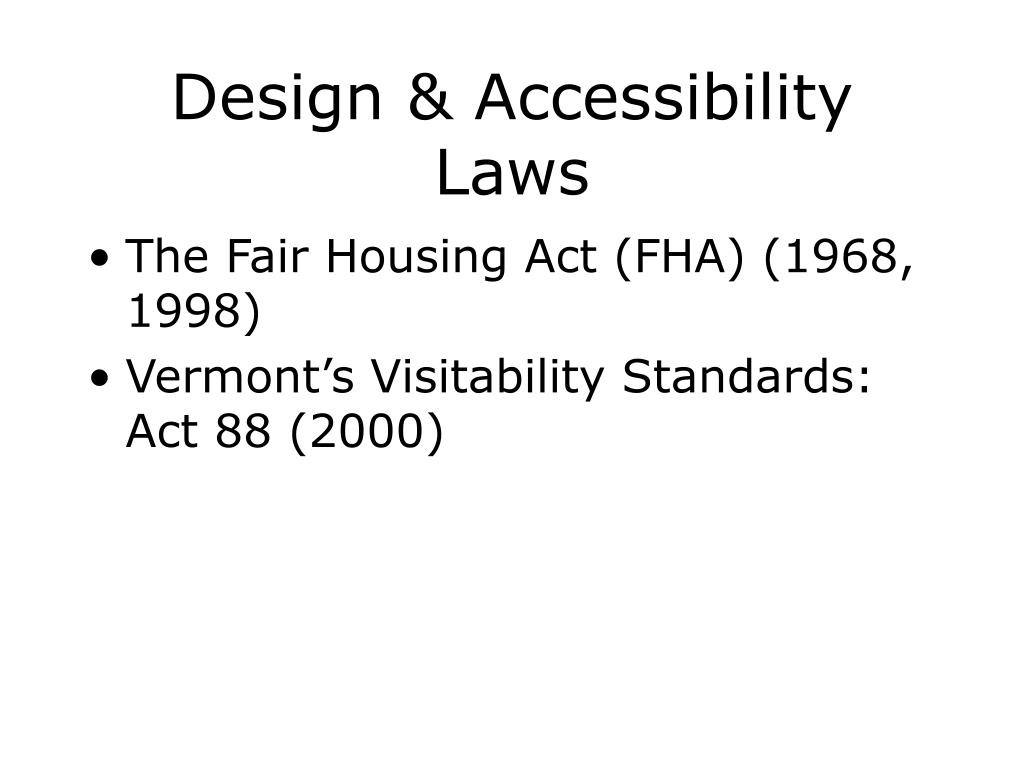 Design & Accessibility Laws

• The Fair Housing Act (FHA) (1968, 1998)
• Vermont’s Visitability Standards: Act 88 (2000)